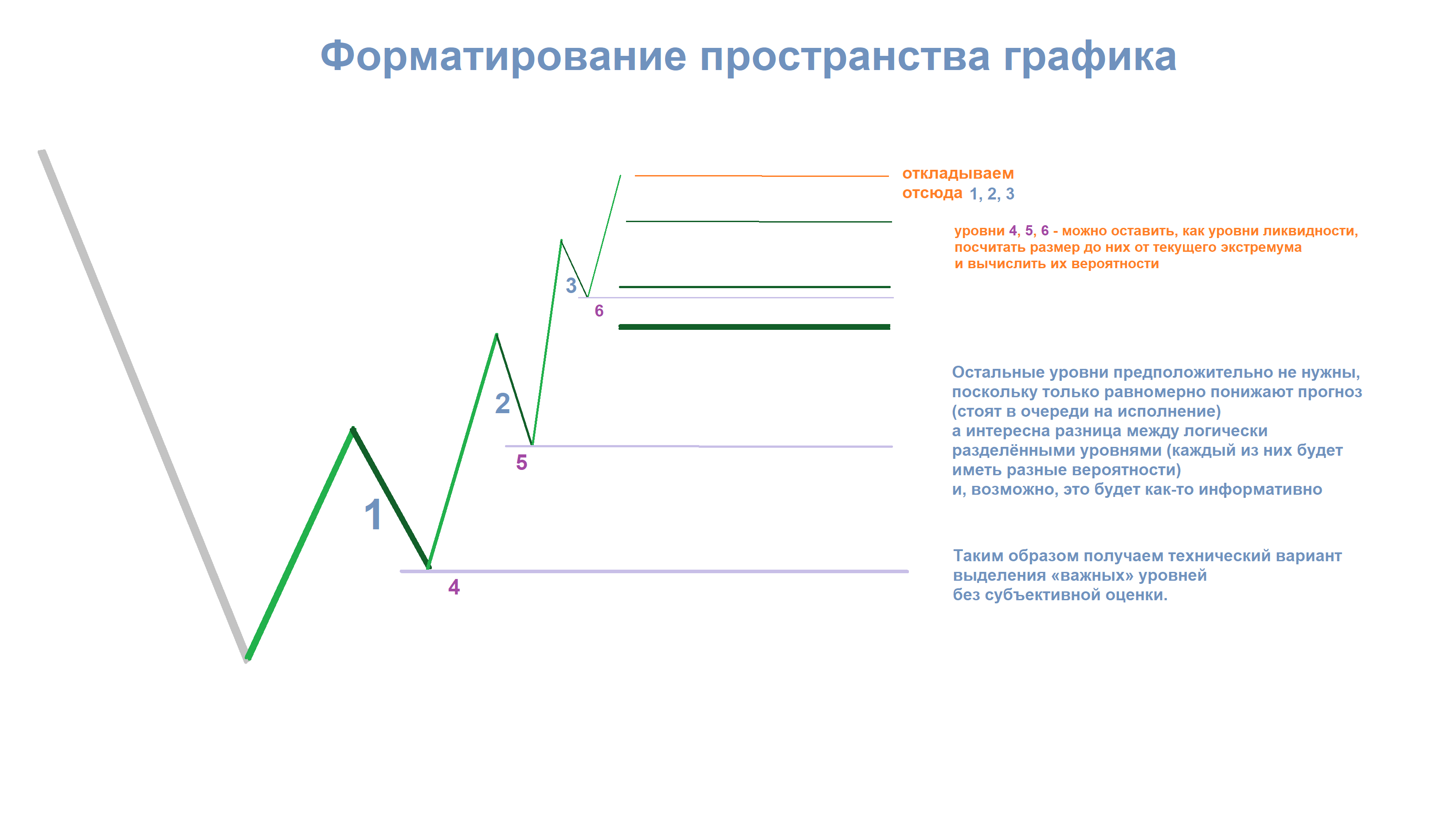 Форматирование пространства графика

откладываем
отсюда 1, 2, 3

уровни 4, 5, 6 - можно оставить, как уровни ликвидности, посчитать размер до них от текущего экстремума и вычислить их вероятности

3
6
2
5
1
4

Остальные уровни предположительно не нужны, поскольку только равномерно понижают прогноз (стоят в очереди на исполнение)
а интересна разница между логически разделёнными уровнями (каждый из них будет иметь разные вероятности)
и, возможно, это будет как-то информативно

Таким образом получаем технический вариант выделения «важных» уровней без субъективной оценки.